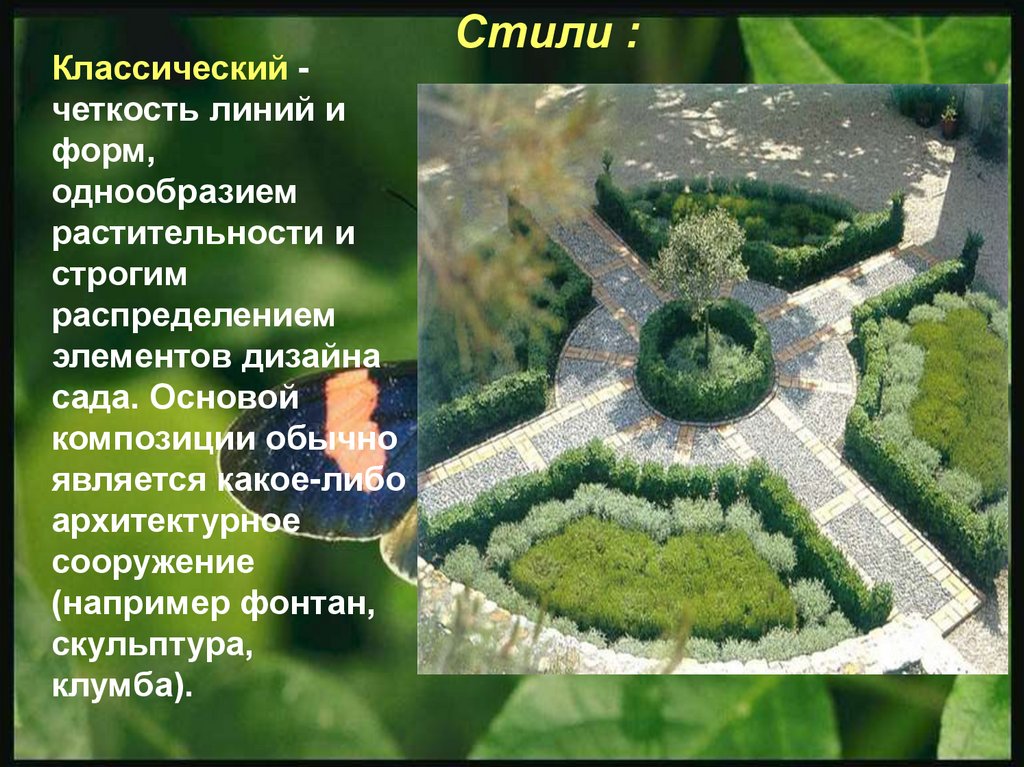 Стили :

Классический - четкость линий и форм, однообразием растительности и строгим распределением элементов дизайна сада. Основой композиции обычно является какое-либо архитектурное сооружение (например фонтан, скульптура, клумба).